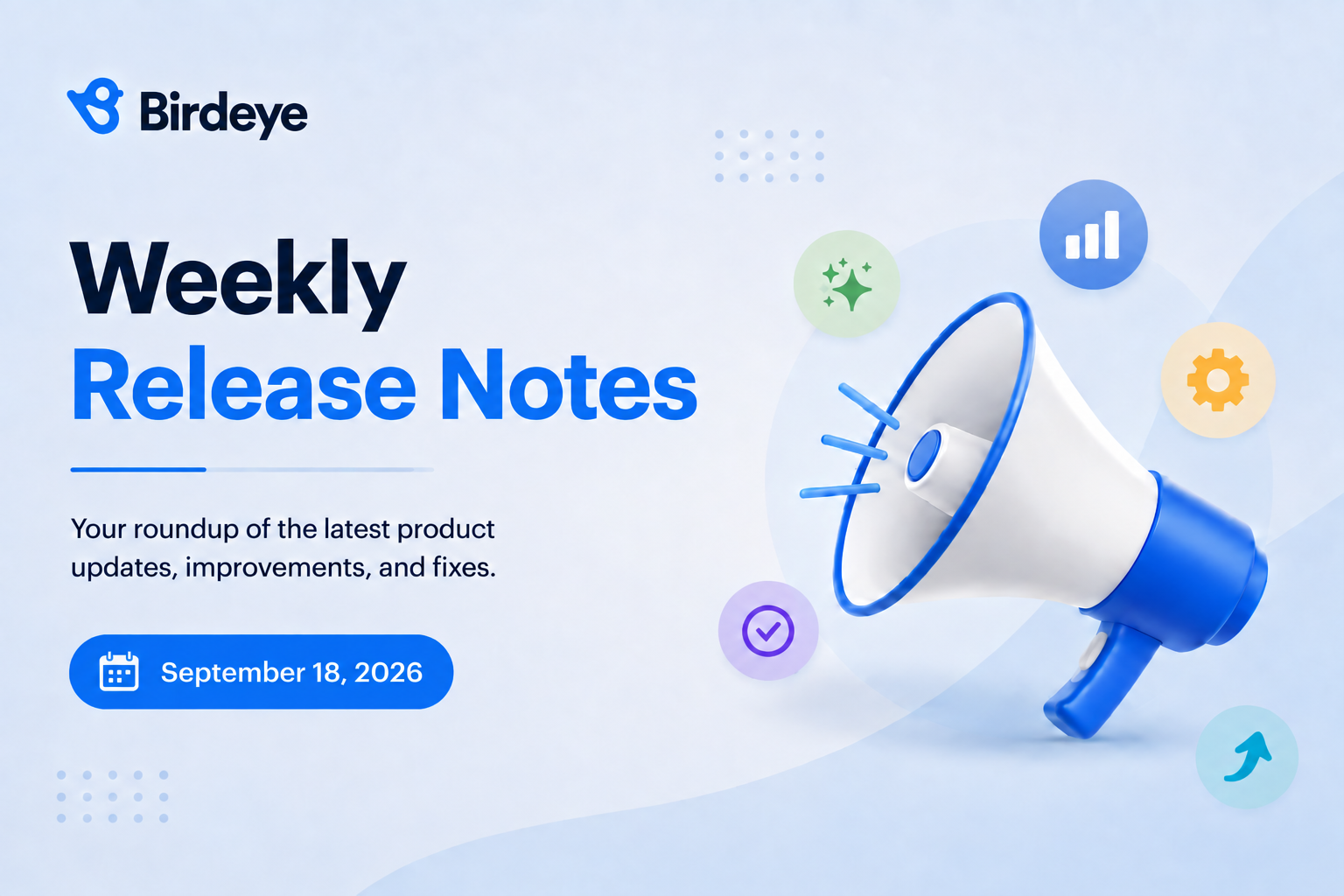 Birdeye

Weekly
Release Notes

Your roundup of the latest product updates, improvements, and fixes.

September 18, 2026